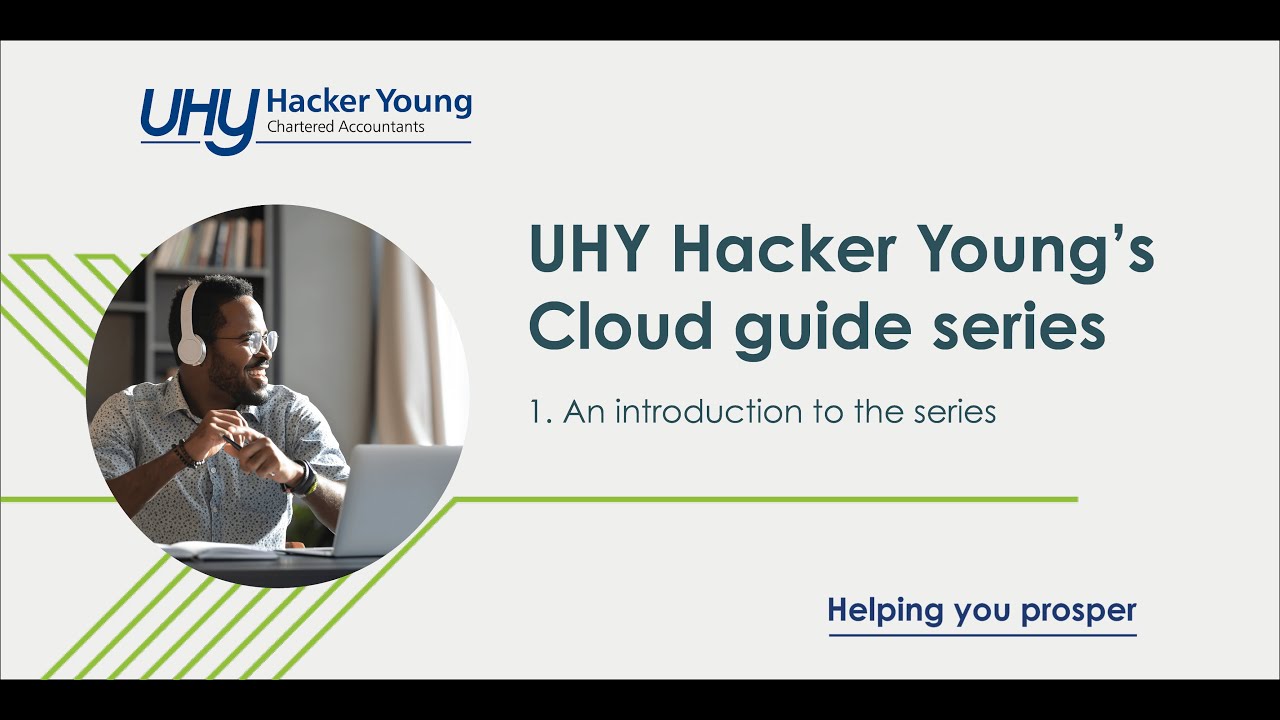 UHY Hacker Young
Chartered Accountants

UHY Hacker Young's Cloud guide series

1. An introduction to the series

Helping you prosper